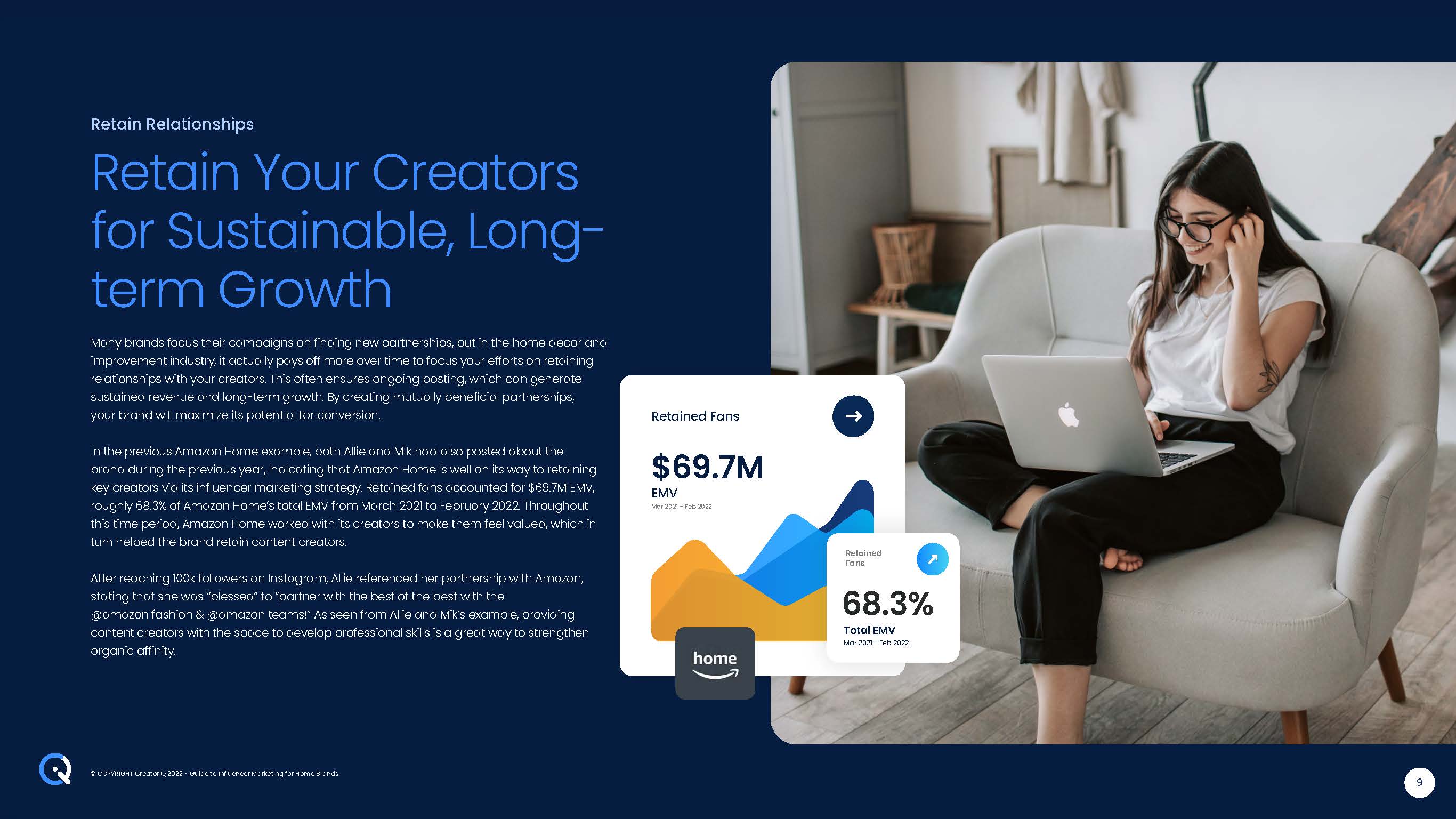 Retain Relationships

Retain Your Creators for Sustainable, Long-term Growth

Many brands focus their campaigns on finding new partnerships, but in the home decor and improvement industry, it actually pays off more over time to focus your efforts on retaining relationships with your creators. This often ensures ongoing posting, which can generate sustained revenue and long-term growth. By creating mutually beneficial partnerships, your brand will maximize its potential for conversion.

In the previous Amazon Home example, both Allie and Mik had also posted about the brand during the previous year, indicating that Amazon Home is well on its way to retaining key creators via its influencer marketing strategy. Retained fans accounted for $69.7M EMV, roughly 68.3% of Amazon Home's total EMV from March 2021 to February 2022. Throughout this time period, Amazon Home worked with its creators to make them feel valued, which in turn helped the brand retain content creators.

After reaching 100k followers on Instagram, Allie referenced her partnership with Amazon, stating that she was "blessed" to "partner with the best of the best with the @amazon fashion & @amazon teams!" As seen from Allie and Mik's example, providing content creators with the space to develop professional skills is a great way to strengthen organic affinity.

Retained Fans

$69.7M
EMV
Mar 2021 - Feb 2022

home

Retained Fans

68.3%
Total EMV
Mar 2021 - Feb 2022

© COPYRIGHT CreatorIQ 2022 - Guide to Influencer Marketing for Home Brands

9